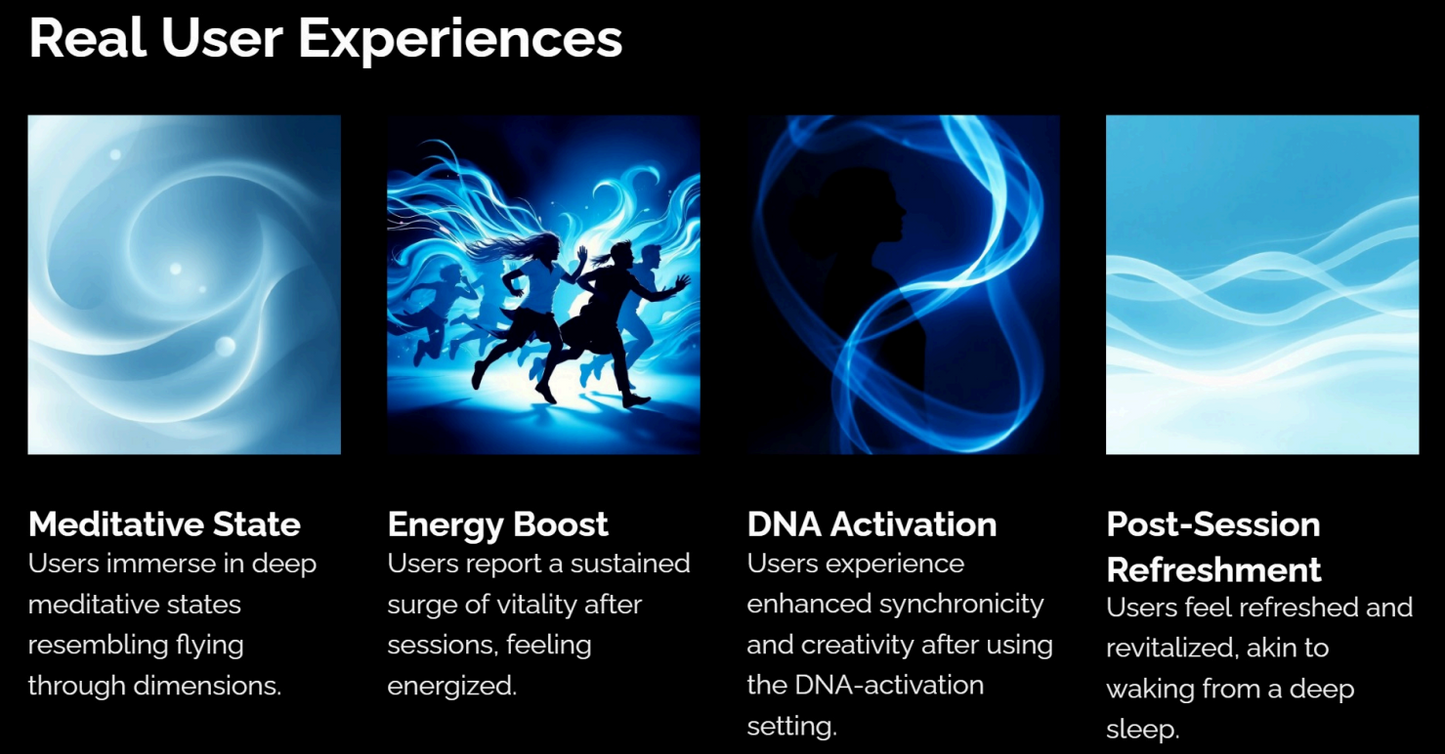 Real User Experiences

Meditative State
Users immerse in deep meditative states resembling flying through dimensions.

Energy Boost
Users report a sustained surge of vitality after sessions, feeling energized.

DNA Activation
Users experience enhanced synchronicity and creativity after using the DNA-activation setting.

Post-Session Refreshment
Users feel refreshed and revitalized, akin to waking from a deep sleep.